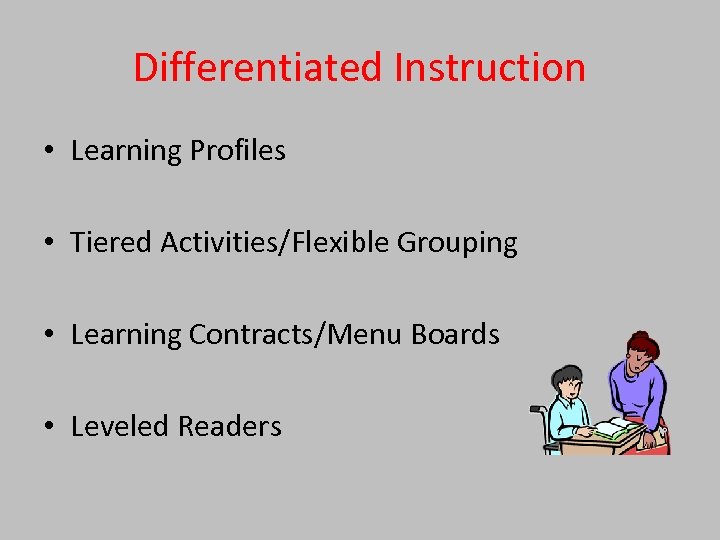 Differentiated Instruction

• Learning Profiles

• Tiered Activities/Flexible Grouping

• Learning Contracts/Menu Boards

• Leveled Readers